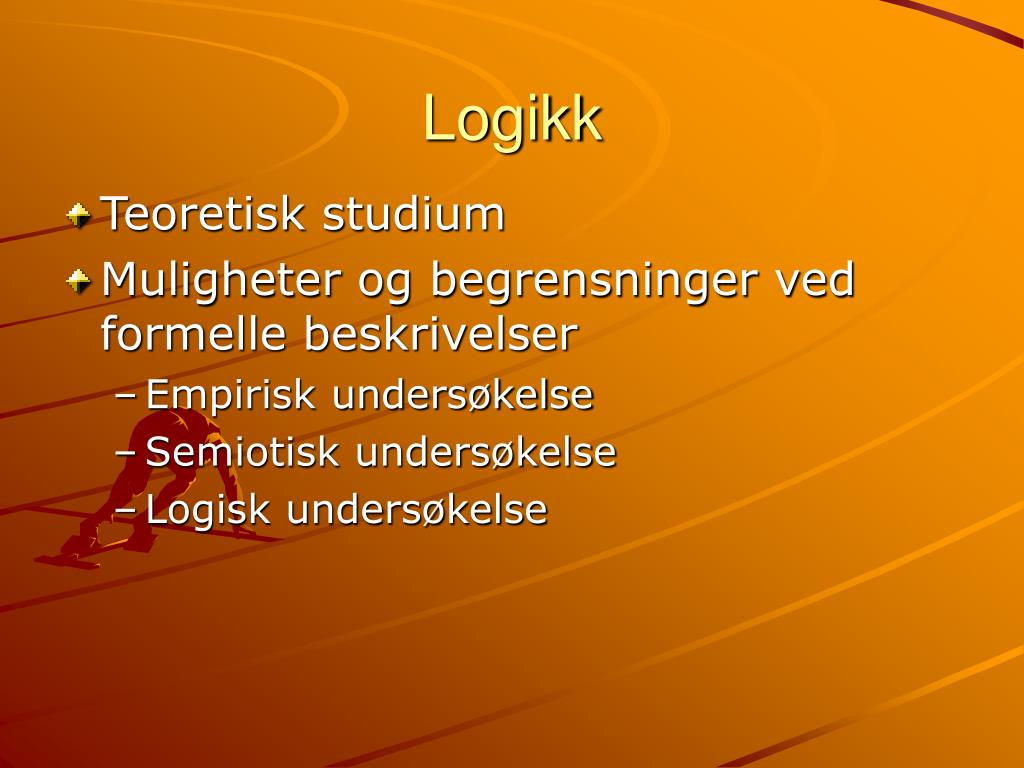 Logikk

Teoretisk studium

Muligheter og begrensninger ved formelle beskrivelser

– Empirisk undersøkelse

– Semiotisk undersøkelse

– Logisk undersøkelse